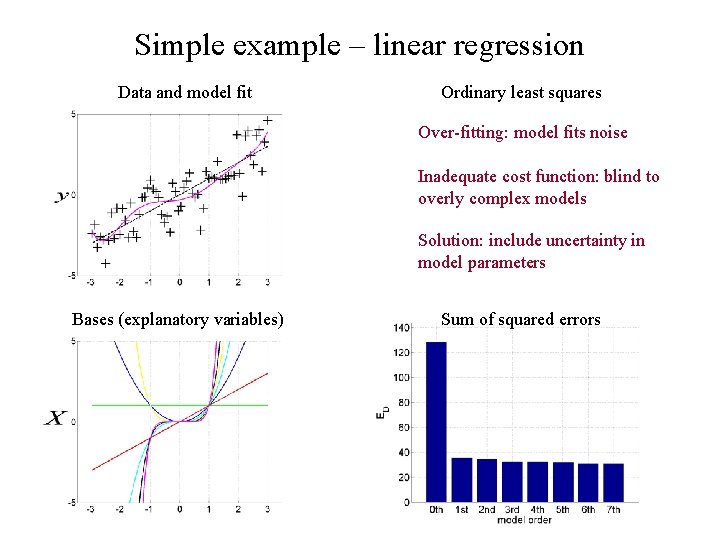 Simple example – linear regression

Data and model fit

5
$y$ 0
-5
-3 -2 -1 0 1 2 3

Ordinary least squares

Over-fitting: model fits noise

Inadequate cost function: blind to overly complex models

Solution: include uncertainty in model parameters

Bases (explanatory variables)

5
$X$ 0
-5
-3 -2 -1 0 1 2 3

Sum of squared errors

140
120
100
80
60
40
20
0
$E_D$
0th 1st 2nd 3rd 4th 5th 6th 7th
model order